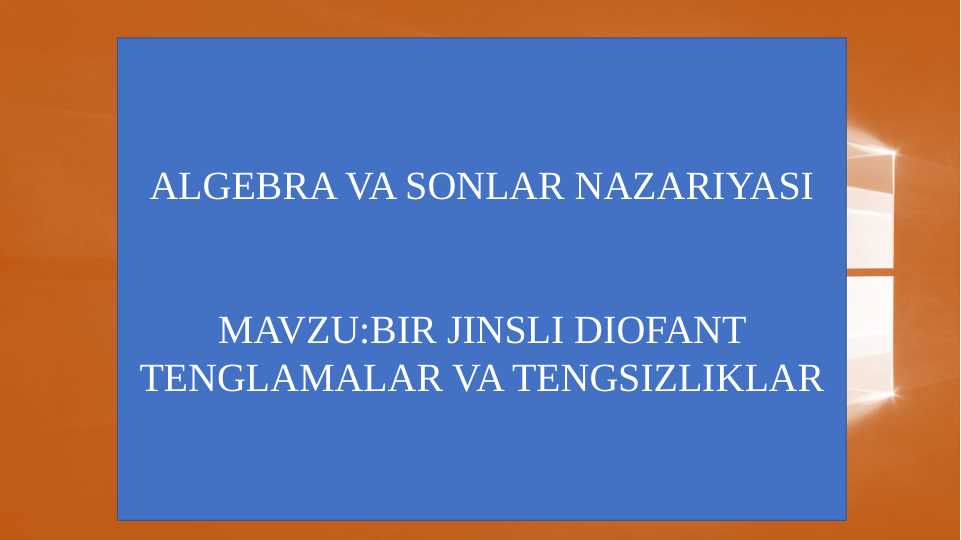 ALGEBRA VA SONLAR NAZARIYASI

MAVZU:BIR JINSLI DIOFANT TENGLAMALAR VA TENGSIZLIKLAR